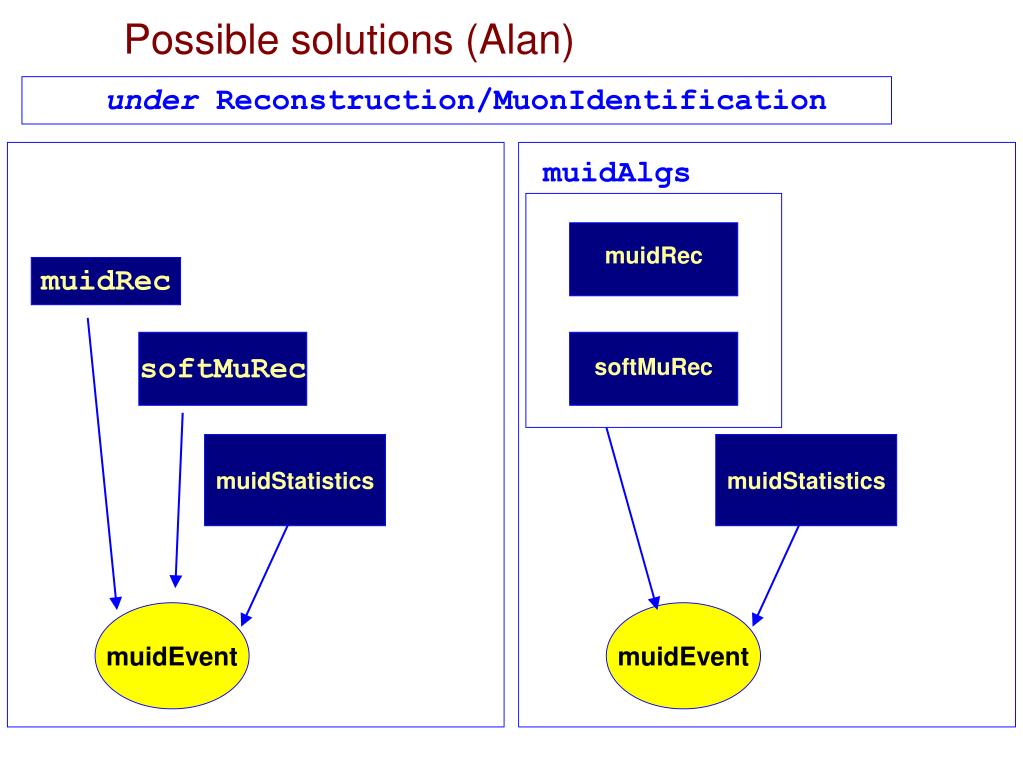 Possible solutions (Alan)

under Reconstruction/MuonIdentification

muidRec

softMuRec

muidStatistics

muidEvent

muidAlgs

muidRec

softMuRec

muidStatistics

muidEvent